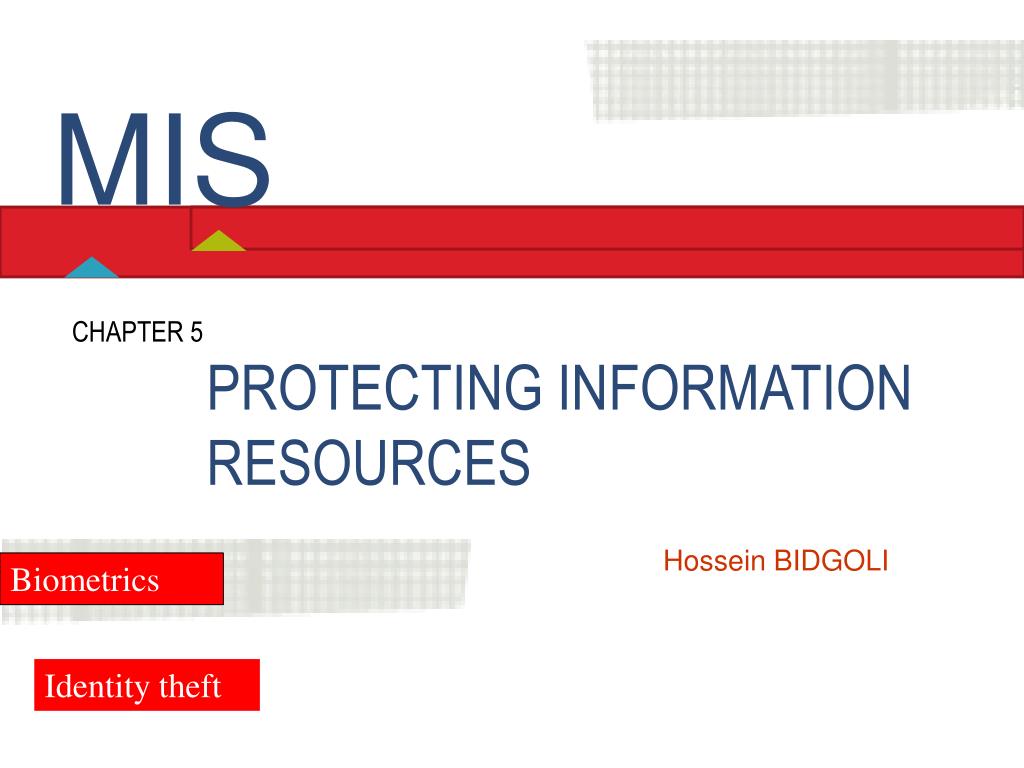 MIS

CHAPTER 5

PROTECTING INFORMATION RESOURCES

Hossein BIDGOLI

Biometrics

Identity theft